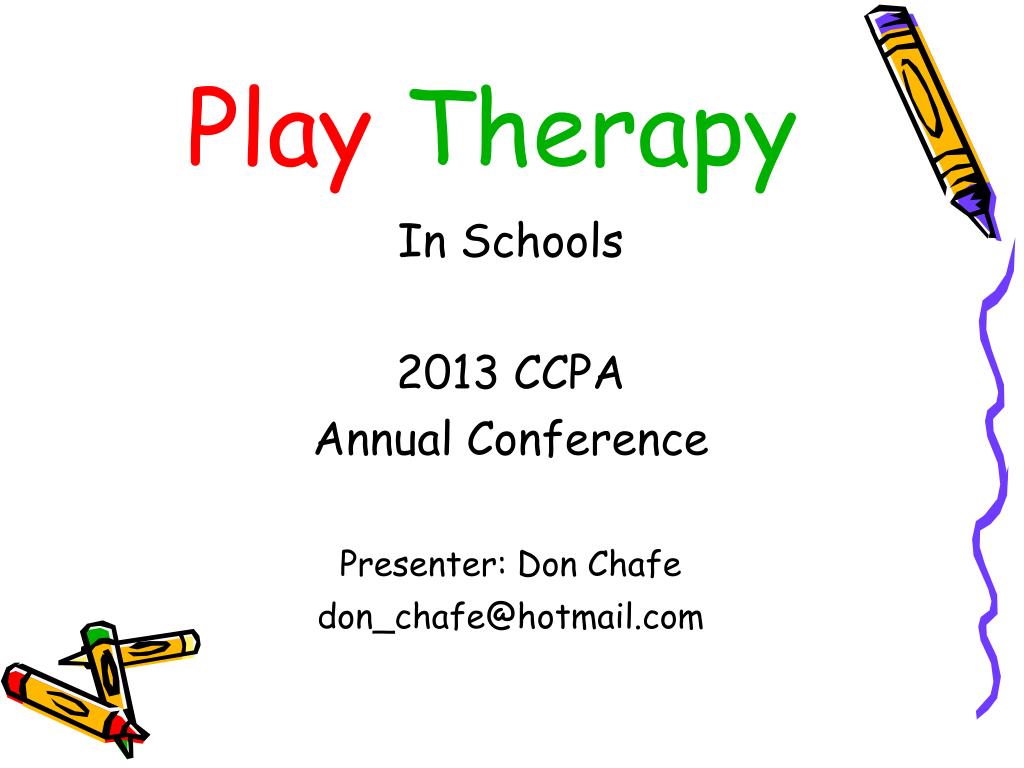 Play Therapy

In Schools

2013 CCPA
Annual Conference

Presenter: Don Chafe
don_chafe@hotmail.com